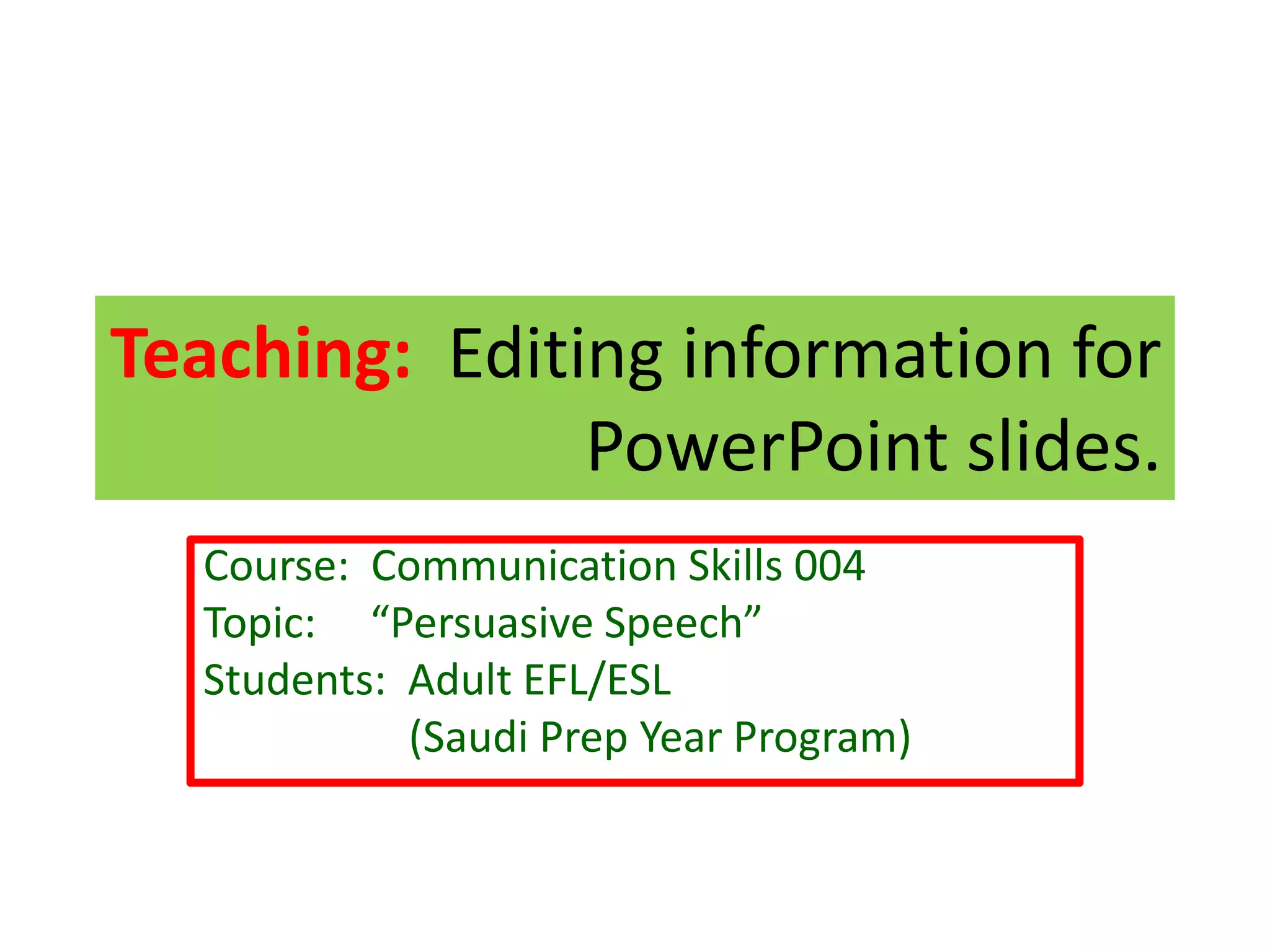 Teaching: Editing information for PowerPoint slides.

Course: Communication Skills 004
Topic: “Persuasive Speech”
Students: Adult EFL/ESL
(Saudi Prep Year Program)